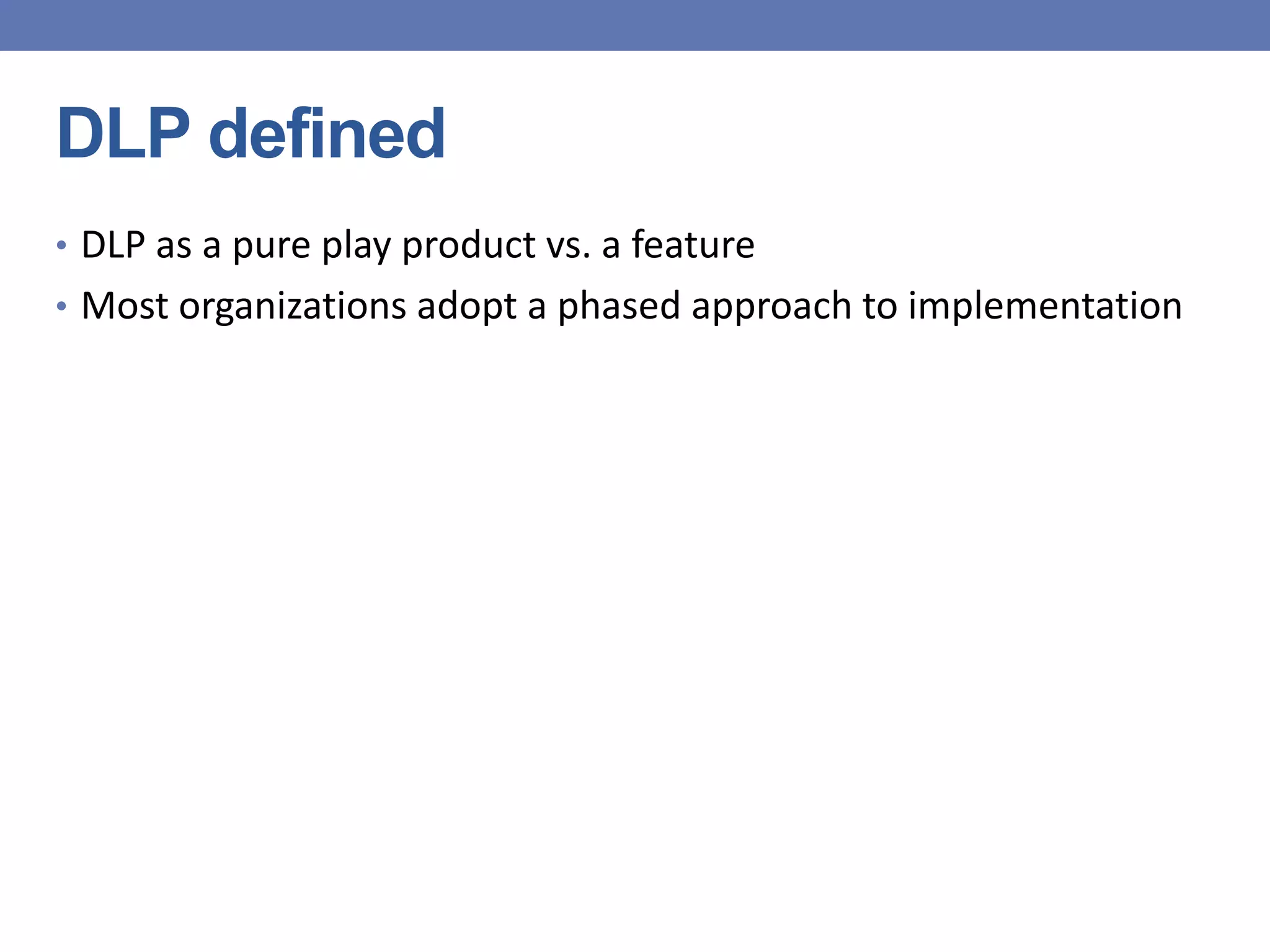 DLP defined

• DLP as a pure play product vs. a feature
• Most organizations adopt a phased approach to implementation